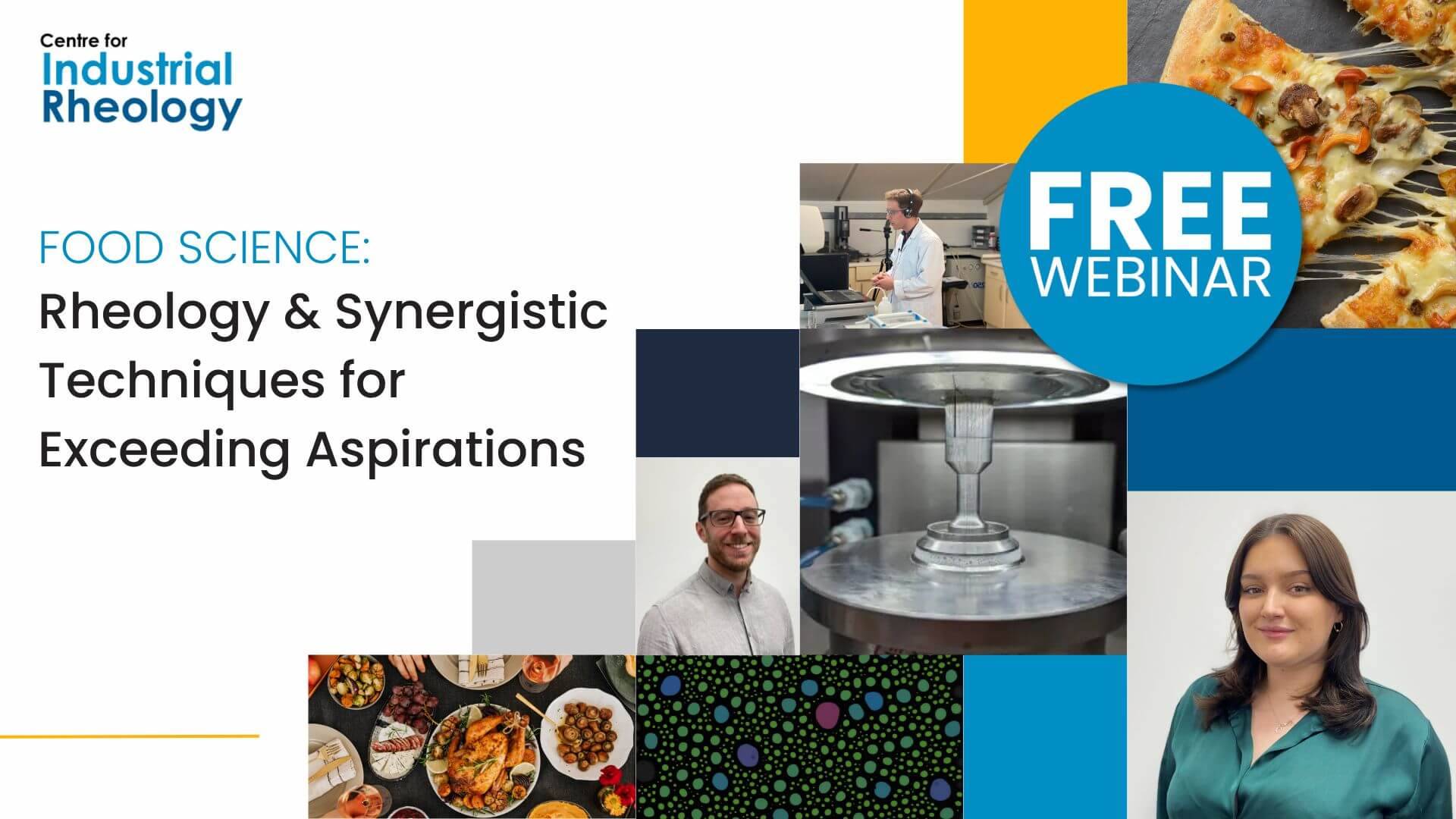 Centre for
Industrial
Rheology

FOOD SCIENCE:
Rheology & Synergistic Techniques for Exceeding Aspirations

FREE
WEBINAR